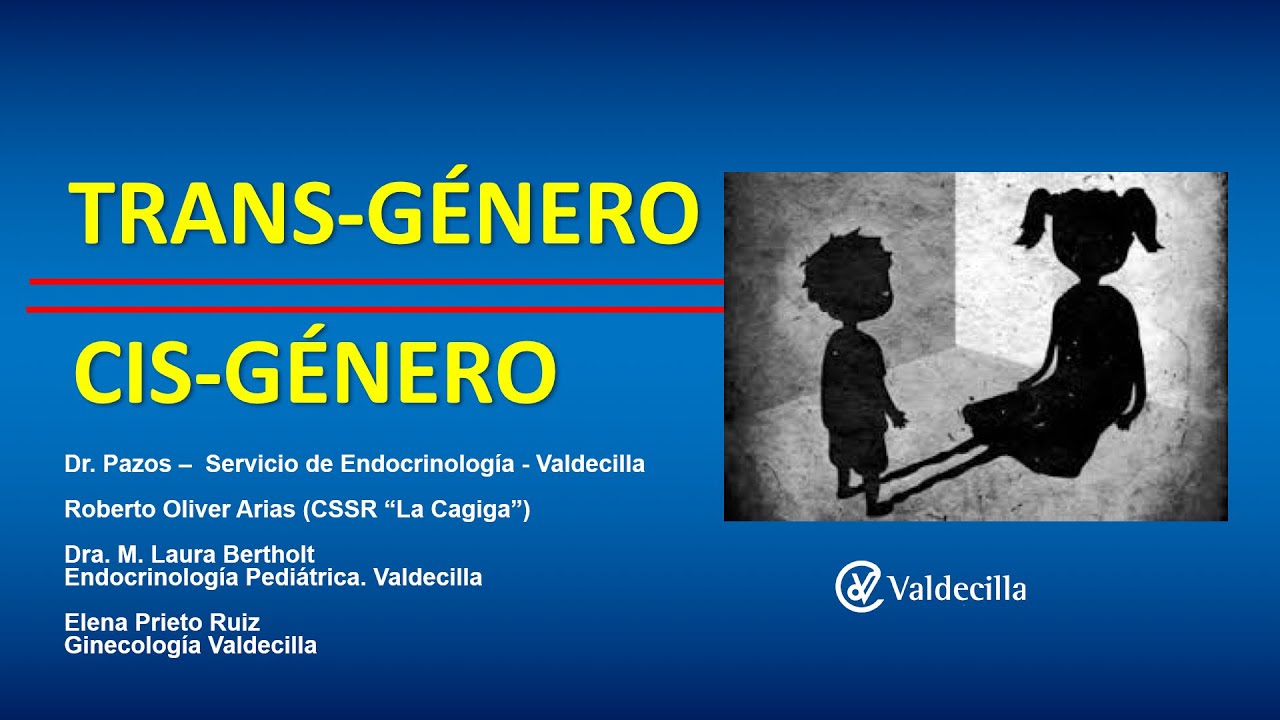 TRANS-GÉNERO

CIS-GÉNERO

Dr. Pazos – Servicio de Endocrinología - Valdecilla

Roberto Oliver Arias (CSSR “La Cagiga”)

Dra. M. Laura Bertholt
Endocrinología Pediátrica. Valdecilla

Elena Prieto Ruiz
Ginecología Valdecilla

Valdecilla